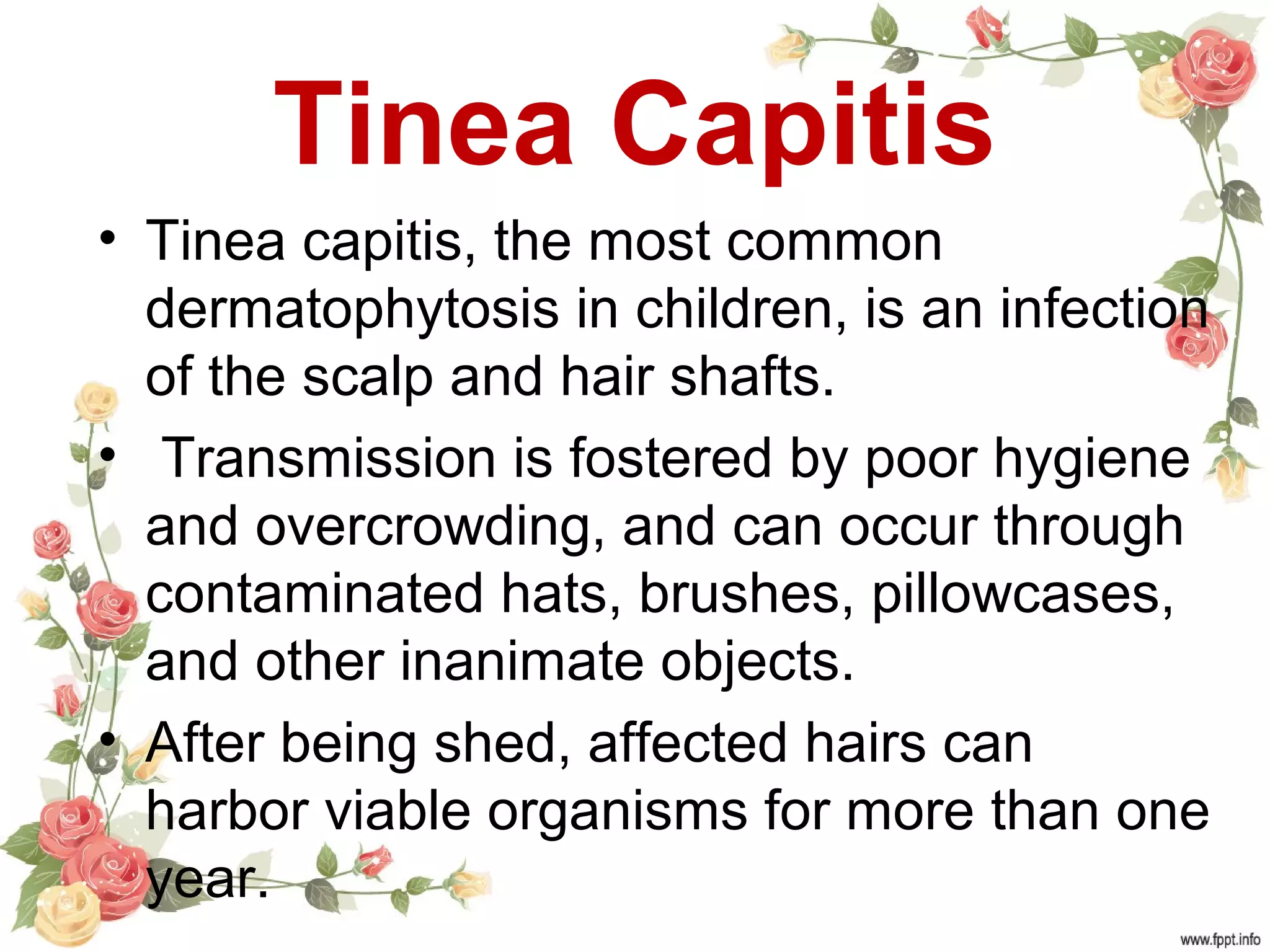 Tinea Capitis

• Tinea capitis, the most common dermatophytosis in children, is an infection of the scalp and hair shafts.

• Transmission is fostered by poor hygiene and overcrowding, and can occur through contaminated hats, brushes, pillowcases, and other inanimate objects.

• After being shed, affected hairs can harbor viable organisms for more than one year.

www.fppt.info